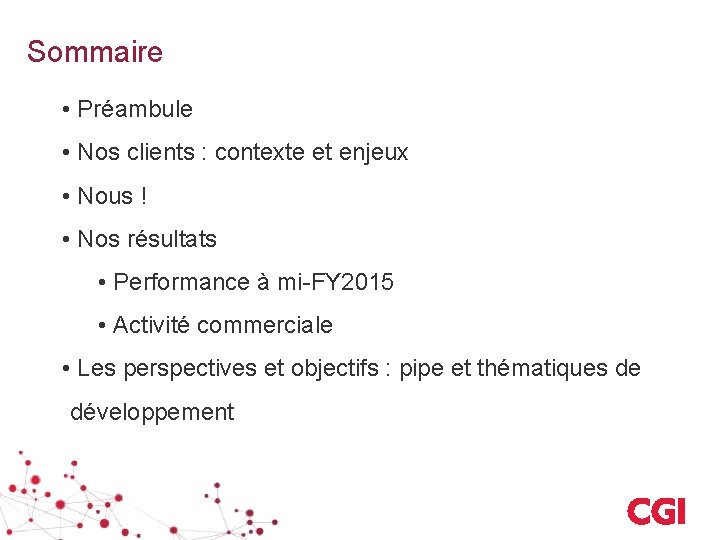 Sommaire

• Préambule

• Nos clients : contexte et enjeux

• Nous !

• Nos résultats

• Performance à mi-FY2015

• Activité commerciale

• Les perspectives et objectifs : pipe et thématiques de développement

CGI